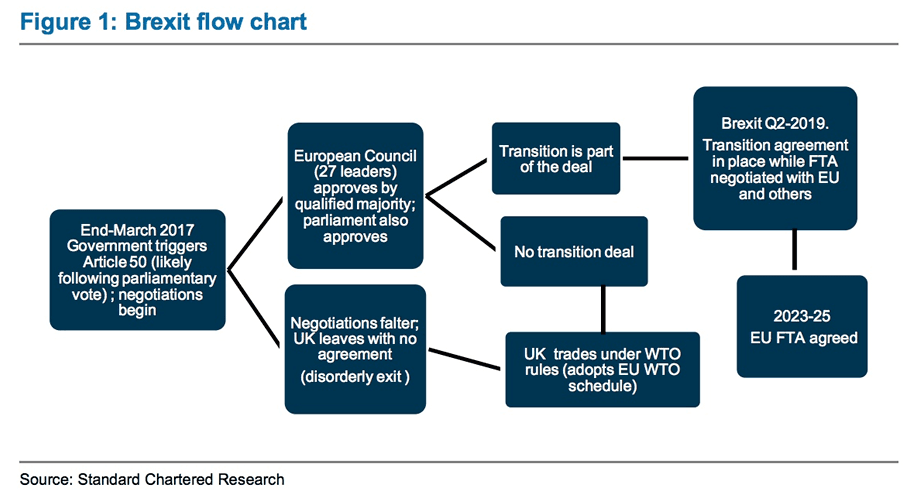 Figure 1: Brexit flow chart

End-March 2017 Government triggers Article 50 (likely following parliamentary vote) ; negotiations begin

European Council (27 leaders) approves by qualified majority; parliament also approves

Negotiations falter; UK leaves with no agreement

(disorderly exit )

Transition is part of the deal

No transition deal

UK trades under WTO rules (adopts EU WTO schedule)

Brexit Q2-2019.

Transition agreement in place while FTA negotiated with EU and others

2023-25

EU FTA agreed

Source: Standard Chartered Research